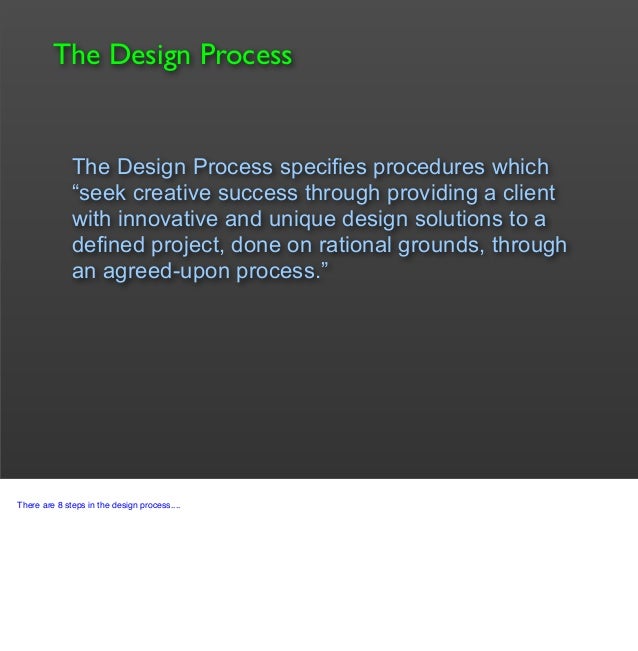 The Design Process

The Design Process specifies procedures which “seek creative success through providing a client with innovative and unique design solutions to a defined project, done on rational grounds, through an agreed-upon process.”

There are 8 steps in the design process....